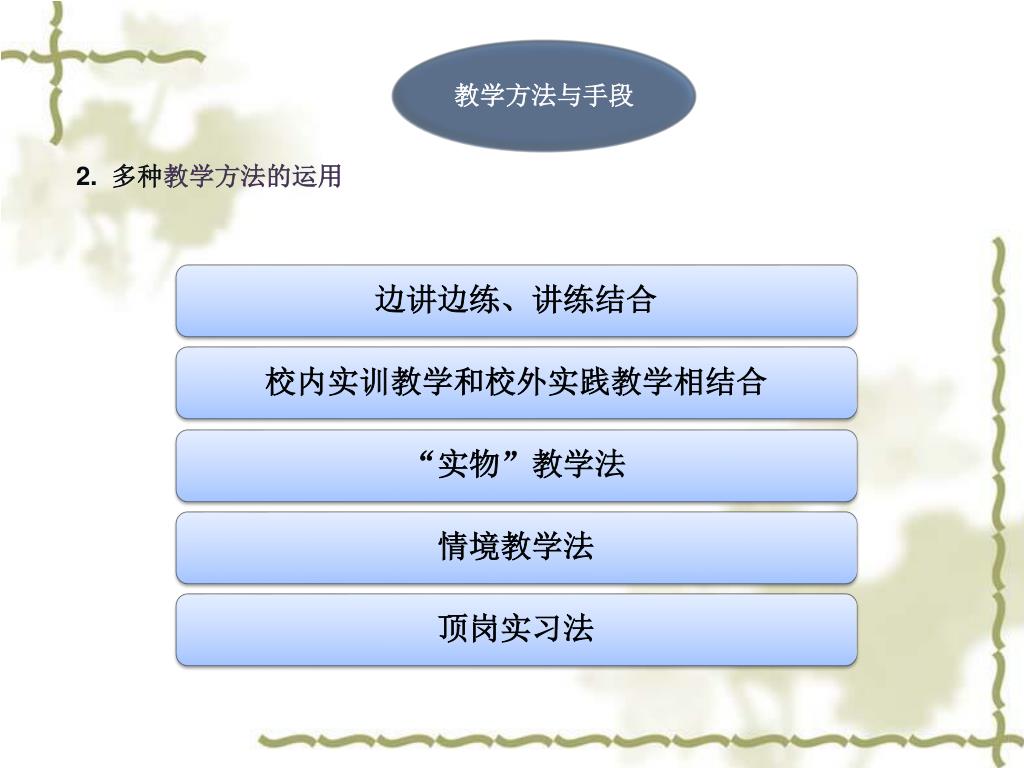 教学方法与手段

2. 多种教学方法的运用

边讲边练、讲练结合

校内实训教学和校外实践教学相结合

“实物”教学法

情境教学法

顶岗实习法